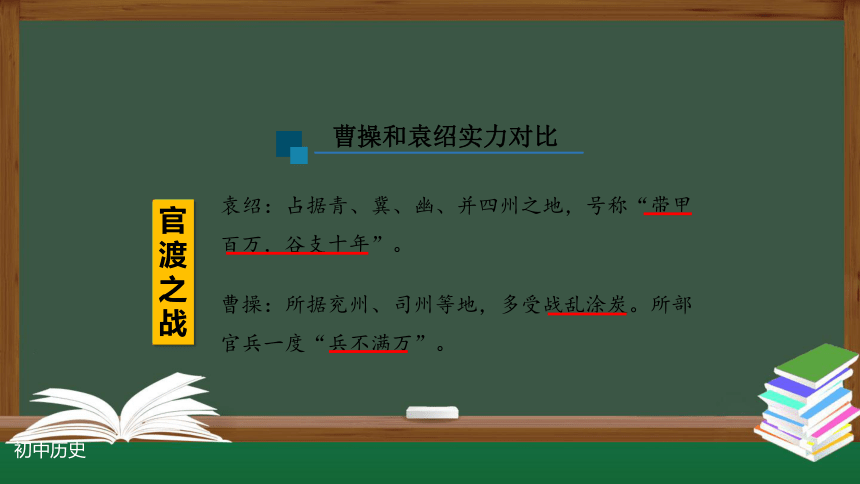 曹操和袁绍实力对比

官渡之战

袁绍：占据青、冀、幽、并四州之地，号称“带甲百万，谷支十年”。

曹操：所据兖州、司州等地，多受战乱涂炭。所部官兵一度“兵不满万”。

初中历史